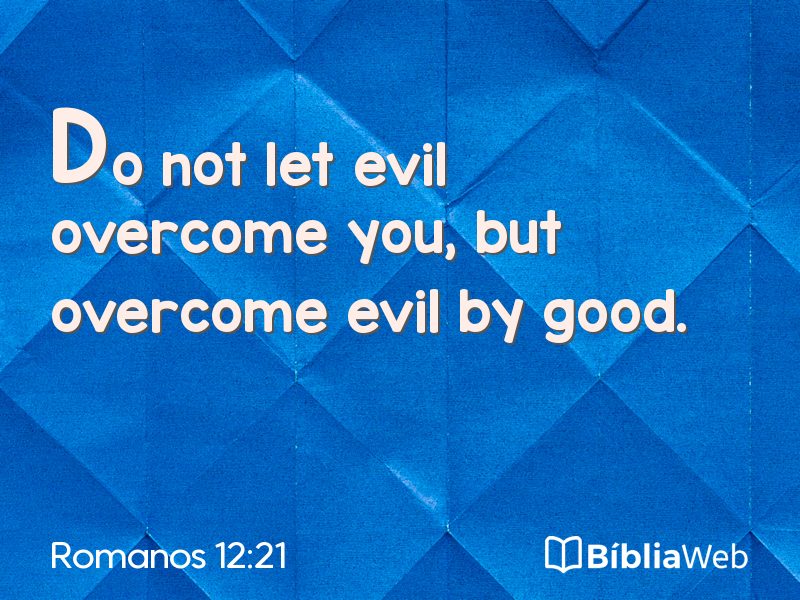 Do not let evil overcome you, but overcome evil by good.

Romanos 12:21

BíbliaWeb